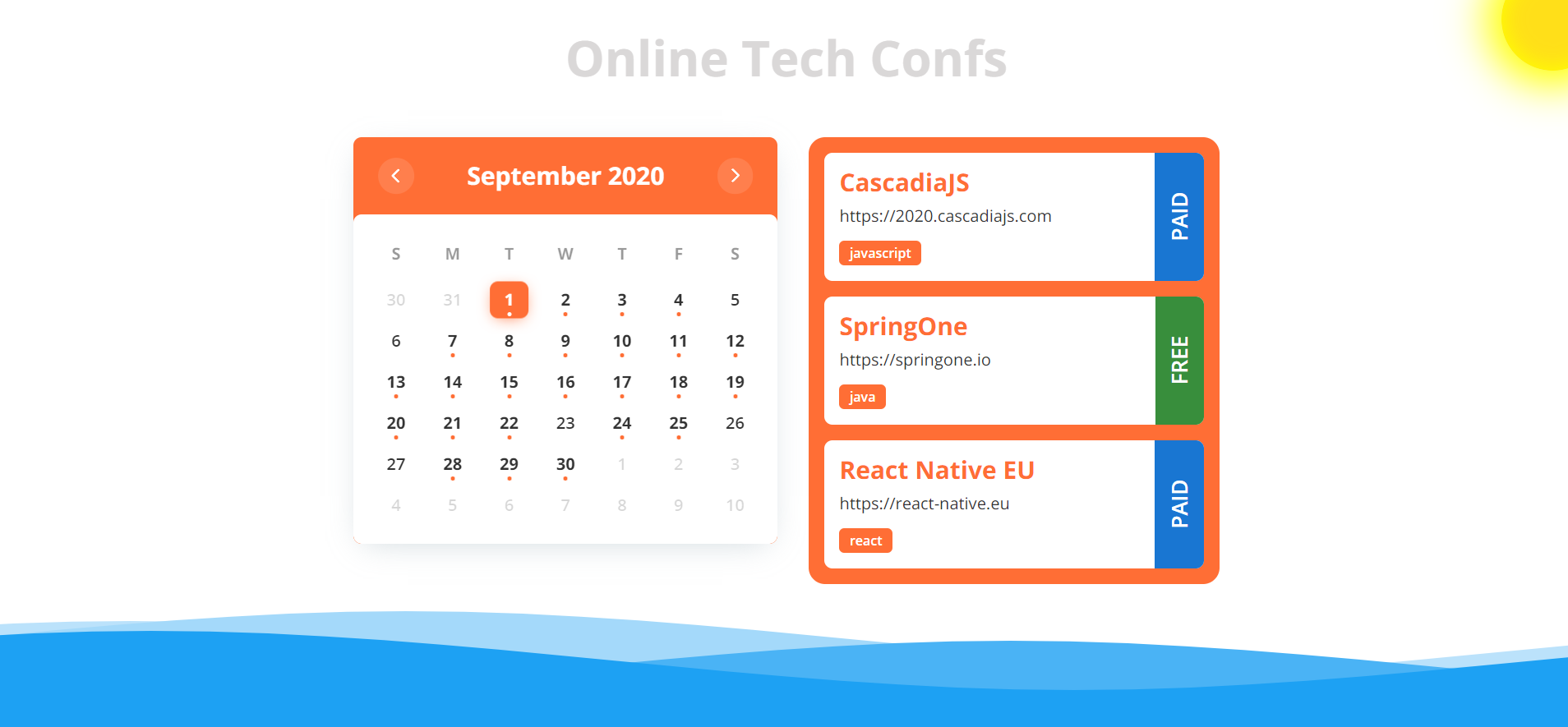 Online Tech Confs

September 2020

| S | M | T | W | T | F | S |
|---|---|---|---|---|---|---|
| 30 | 31 | 1 | 2 | 3 | 4 | 5 |
| 6 | 7 | 8 | 9 | 10 | 11 | 12 |
| 13 | 14 | 15 | 16 | 17 | 18 | 19 |
| 20 | 21 | 22 | 23 | 24 | 25 | 26 |
| 27 | 28 | 29 | 30 | 1 | 2 | 3 |
| 4 | 5 | 6 | 7 | 8 | 9 | 10 |

CascadiaJS
https://2020.cascadiajs.com
javascript
PAID

SpringOne
https://springone.io
java
FREE

React Native EU
https://react-native.eu
react
PAID